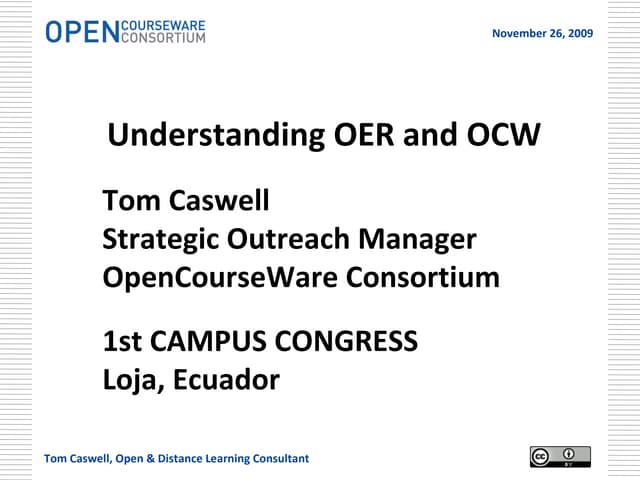 OPEN COURSEWARE CONSORTIUM

November 26, 2009

Understanding OER and OCW

Tom Caswell
Strategic Outreach Manager
OpenCourseWare Consortium

1st CAMPUS CONGRESS
Loja, Ecuador

Tom Caswell, Open & Distance Learning Consultant

cc BY